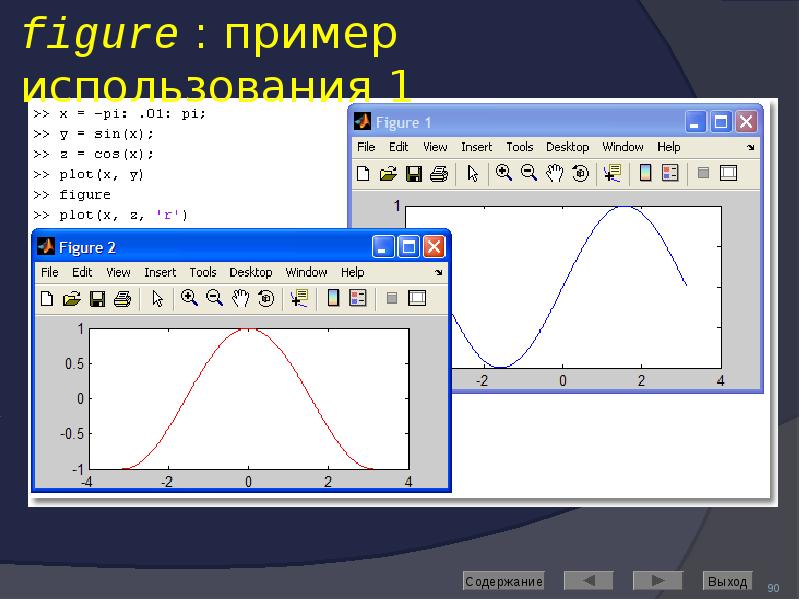 figure : пример использования 1

>> x = -pi: .01: pi;
>> y = sin(x);
>> z = cos(x);
>> plot(x, y)
>> figure
>> plot(x, z, 'r')

Figure 1
File Edit View Insert Tools Desktop Window Help
1
-2 0 2 4

Figure 2
File Edit View Insert Tools Desktop Window Help
1
0.5
0
-0.5
-1
-4 -2 0 2 4

Содержание
Выход
90